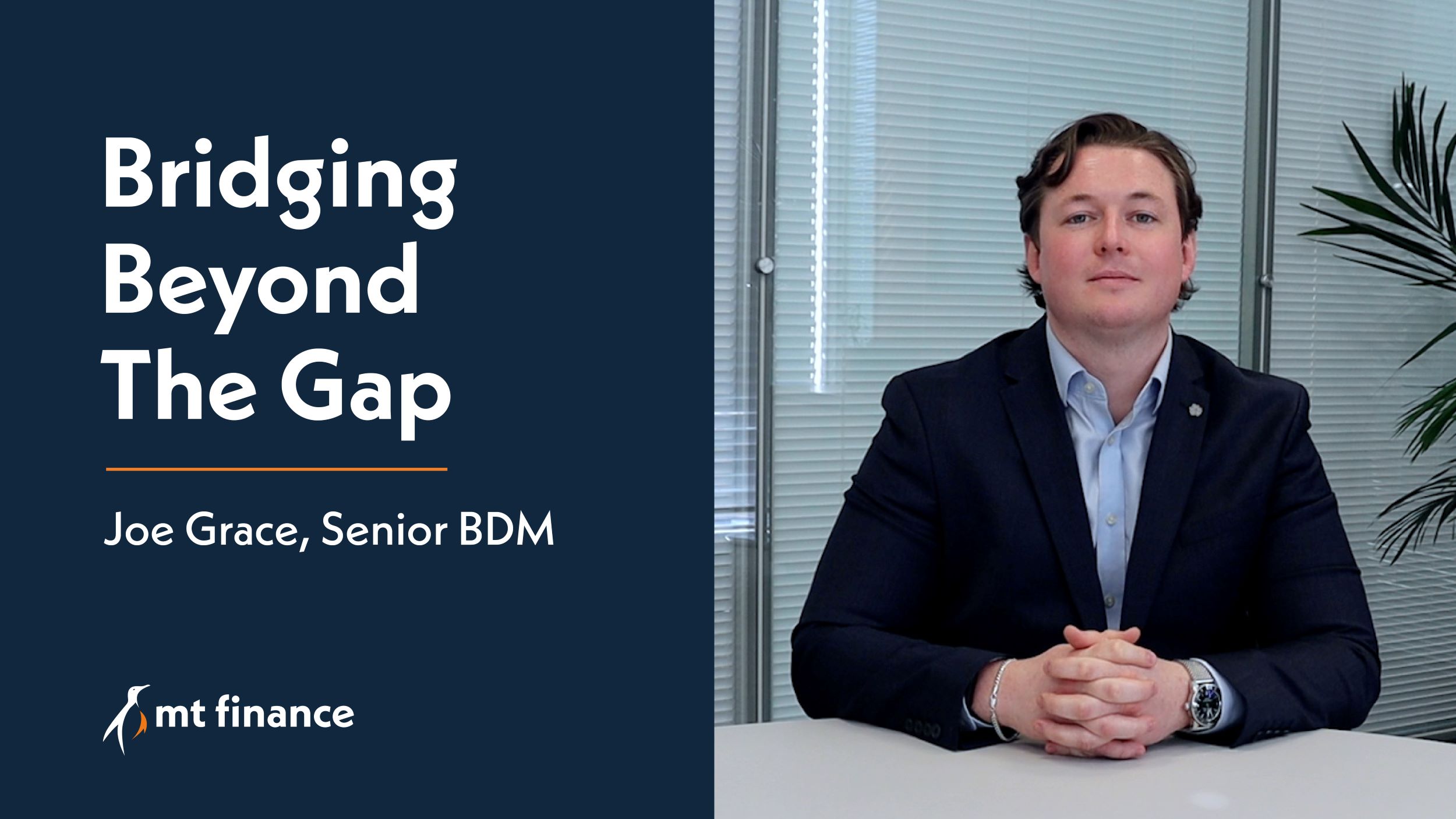 Bridging Beyond The Gap

Joe Grace, Senior BDM

mt finance